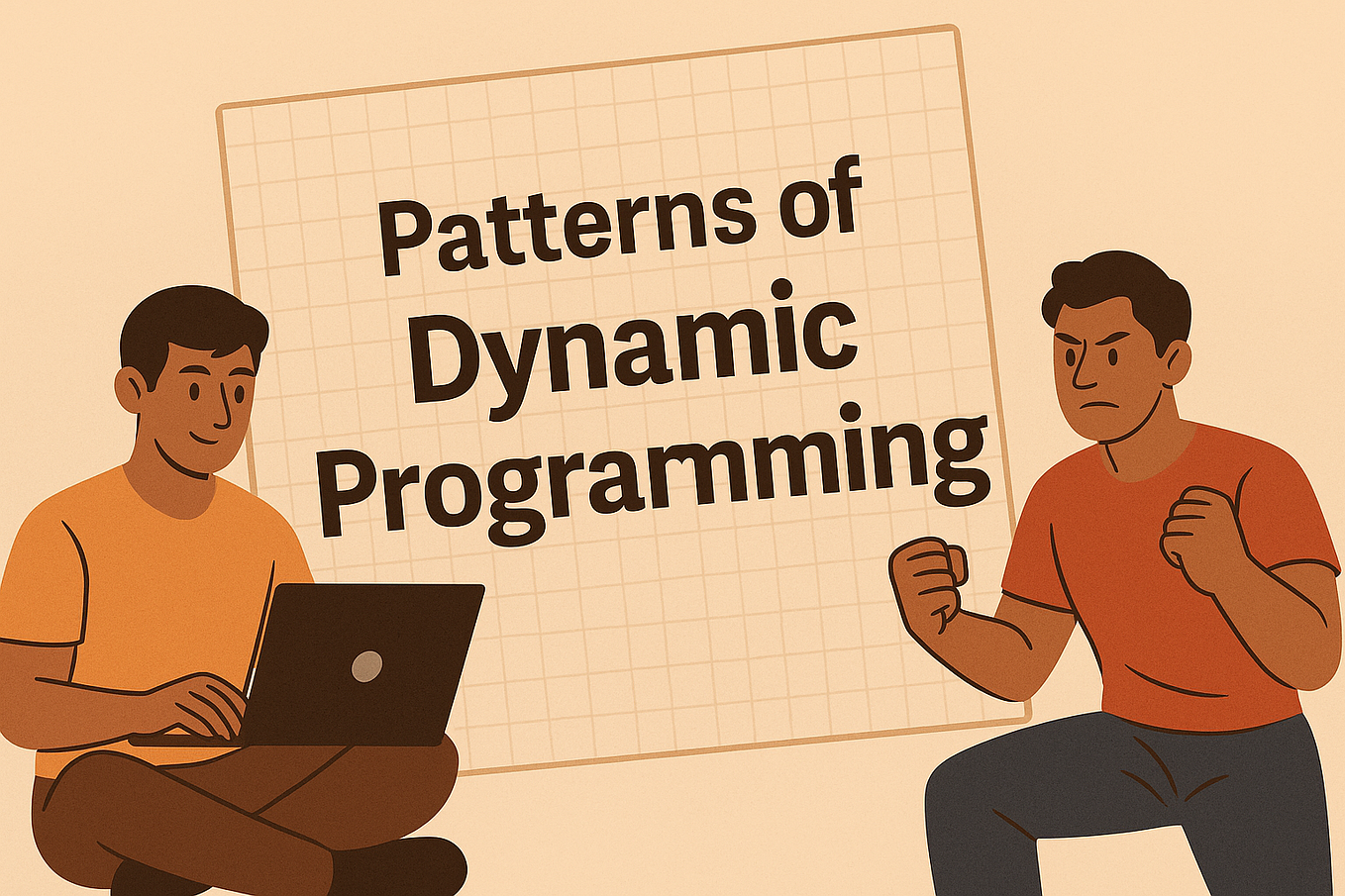 Patterns of
Dynamic
Programming